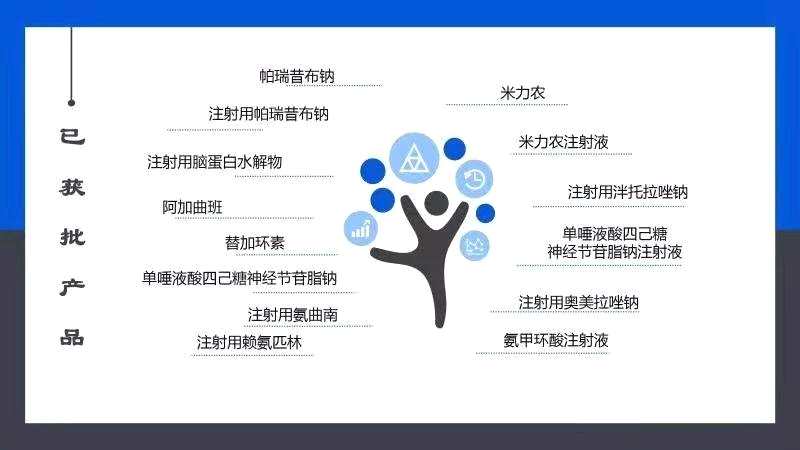 已获批产品

帕瑞昔布钠

注射用帕瑞昔布钠

注射用脑蛋白水解物

阿加曲班

替加环素

单唾液酸四己糖神经节苷脂钠

注射用氨曲南

注射用赖氨匹林

米力农

米力农注射液

注射用泮托拉唑钠

单唾液酸四己糖神经节苷脂钠注射液

注射用奥美拉唑钠

氨甲环酸注射液